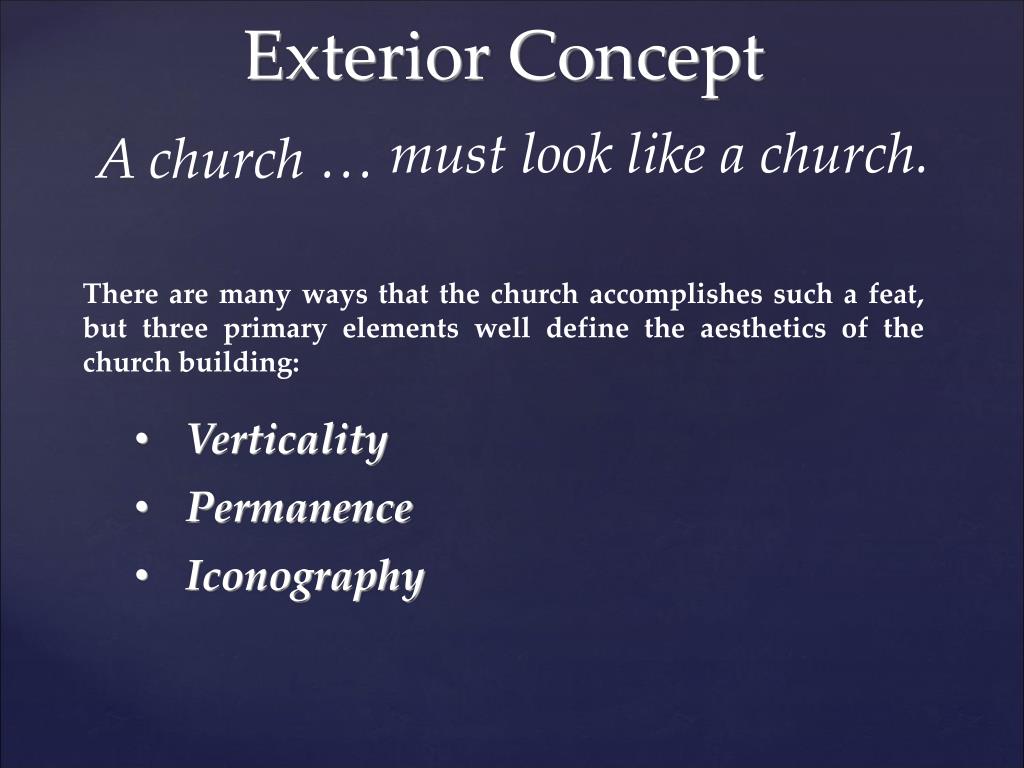 Exterior Concept

A church … must look like a church.

There are many ways that the church accomplishes such a feat, but three primary elements well define the aesthetics of the church building:

• Verticality
• Permanence
• Iconography